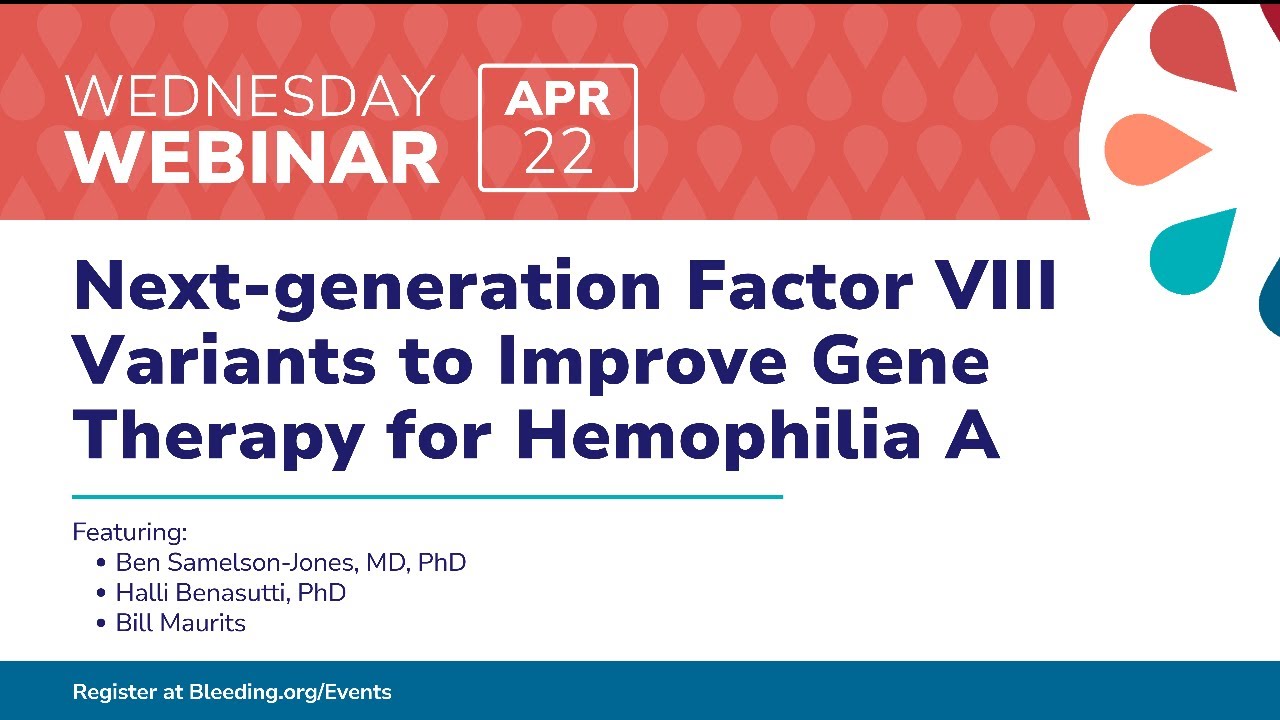 WEDNESDAY WEBINAR

APR 22

Next-generation Factor VIII Variants to Improve Gene Therapy for Hemophilia A

Featuring:
• Ben Samelson-Jones, MD, PhD
• Halli Benasutti, PhD
• Bill Maurits

Register at Bleeding.org/Events